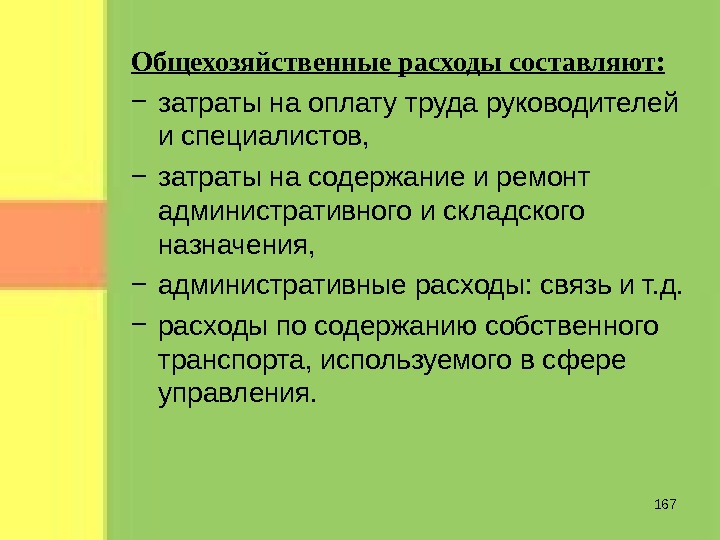 Общехозяйственные расходы составляют:

− затраты на оплату труда руководителей и специалистов,

− затраты на содержание и ремонт административного и складского назначения,

− административные расходы: связь и т.д.

− расходы по содержанию собственного транспорта, используемого в сфере управления.

167